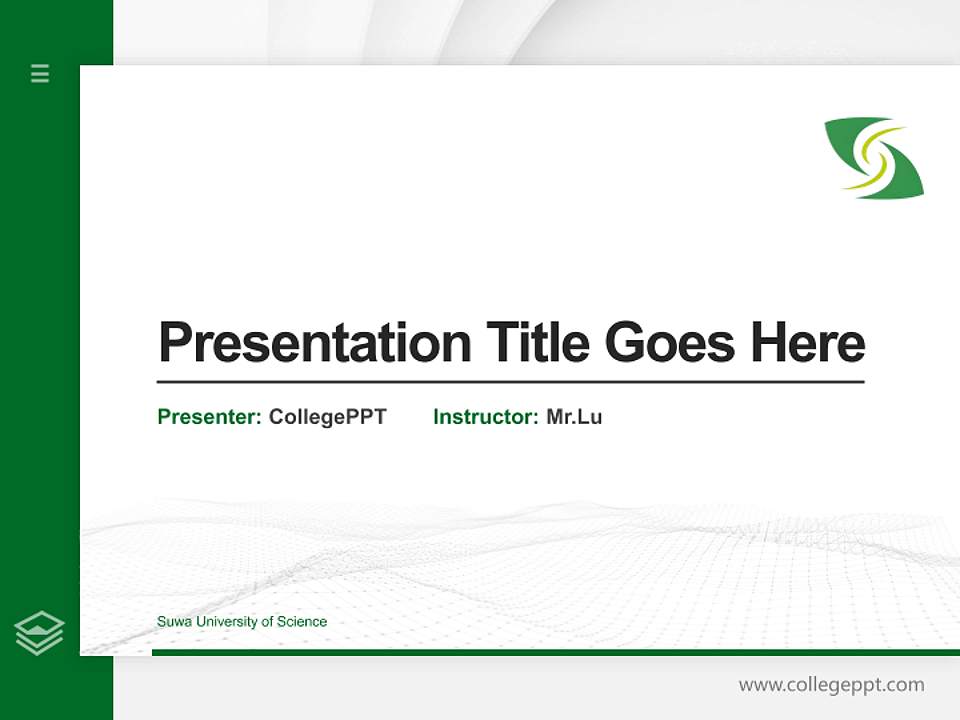 Presentation Title Goes Here

Presenter: CollegePPT Instructor: Mr.Lu

Suwa University of Science

www.collegeppt.com